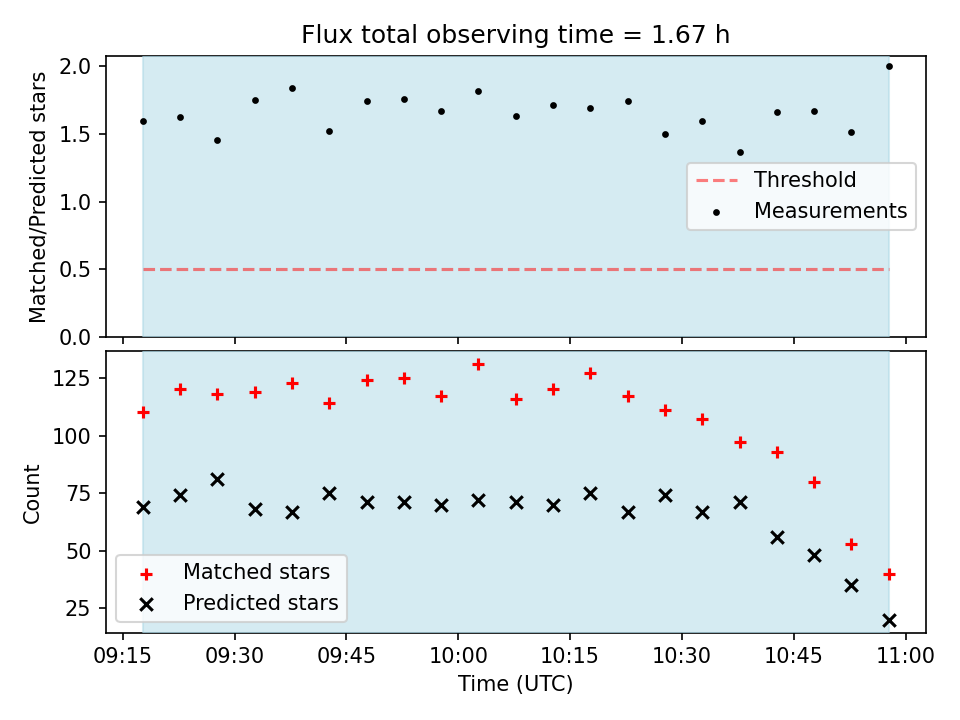 Flux total observing time = 1.67 h

Matched/Predicted stars

2.0
1.5
1.0
0.5
0.0

Threshold
Measurements

Count

125
100
75
50
25

Matched stars
Predicted stars

09:15 09:30 09:45 10:00 10:15 10:30 10:45 11:00

Time (UTC)